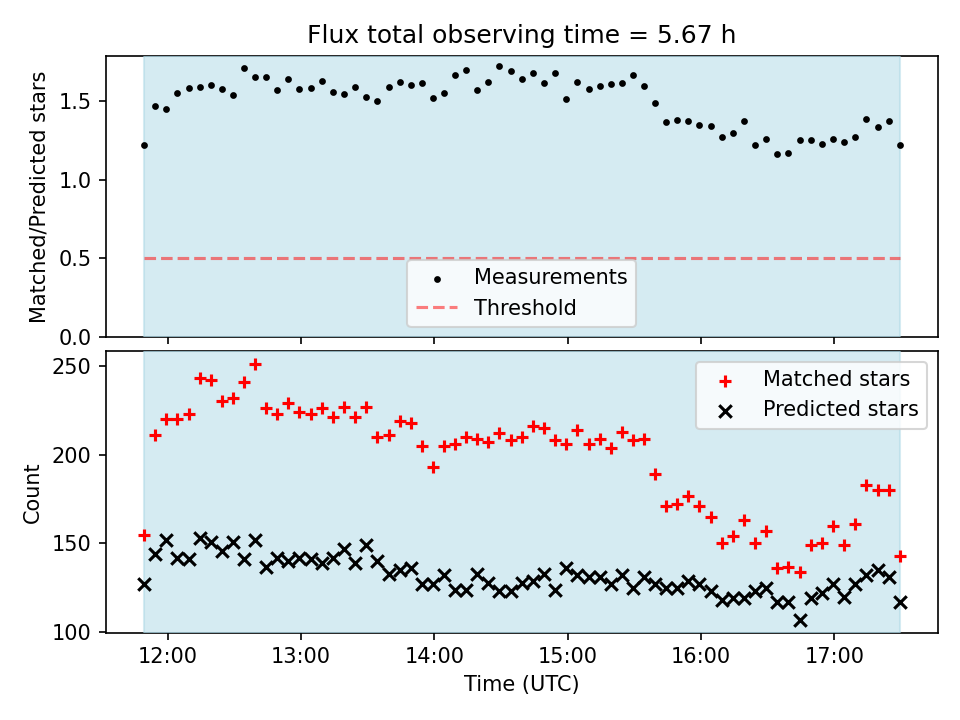 Flux total observing time = 5.67 h

Matched/Predicted stars

1.5
1.0
0.5
0.0

Measurements
Threshold

Count

250
200
150
100

Matched stars
Predicted stars

12:00
13:00
14:00
15:00
16:00
17:00

Time (UTC)